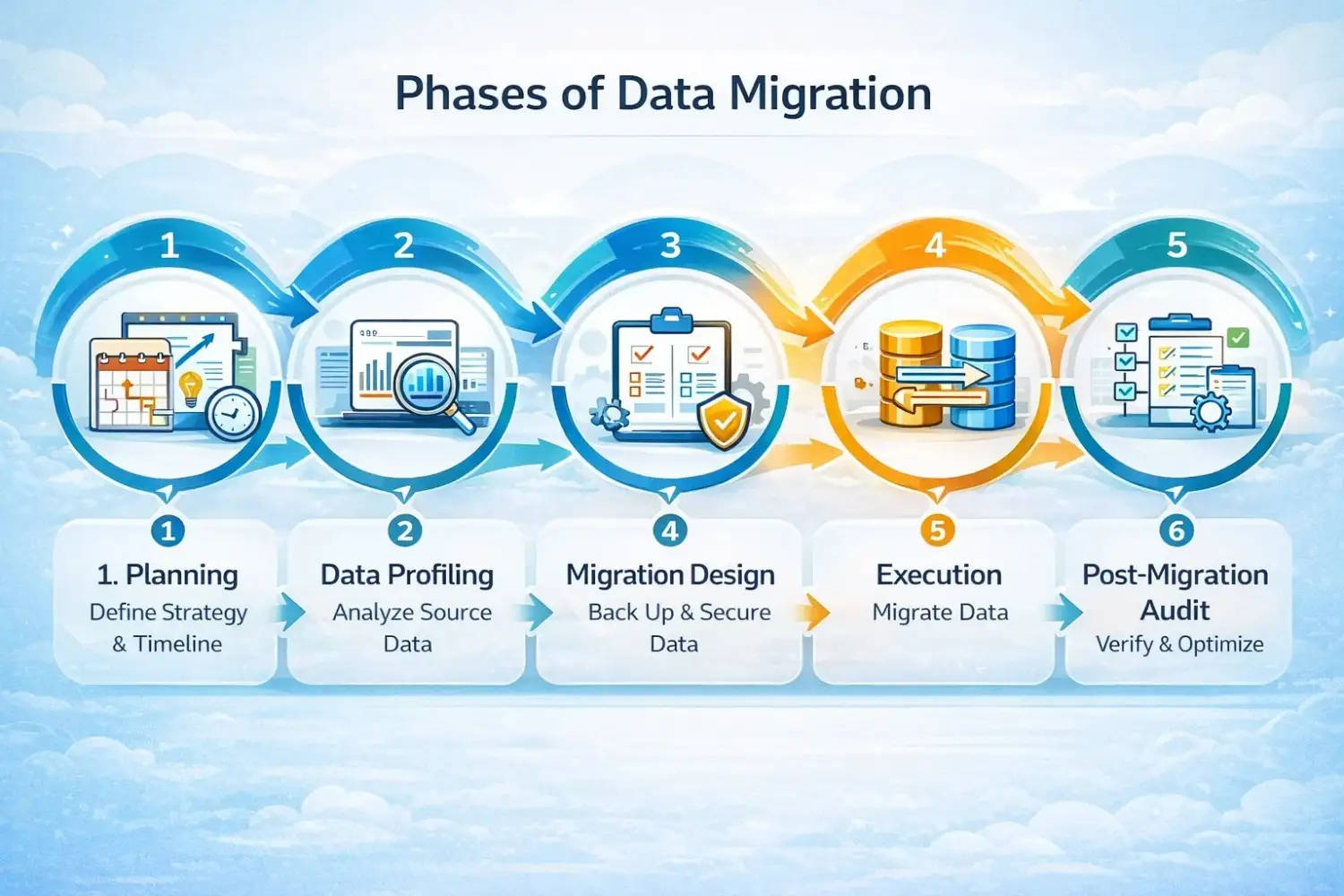 Phases of Data Migration

1

2

3

4

5

1
1. Planning
Define Strategy & Timeline

2
Data Profiling
Analyze Source Data

4
Migration Design
Back Up & Secure Data

5
Execution
Migrate Data

6
Post-Migration Audit
Verify & Optimize